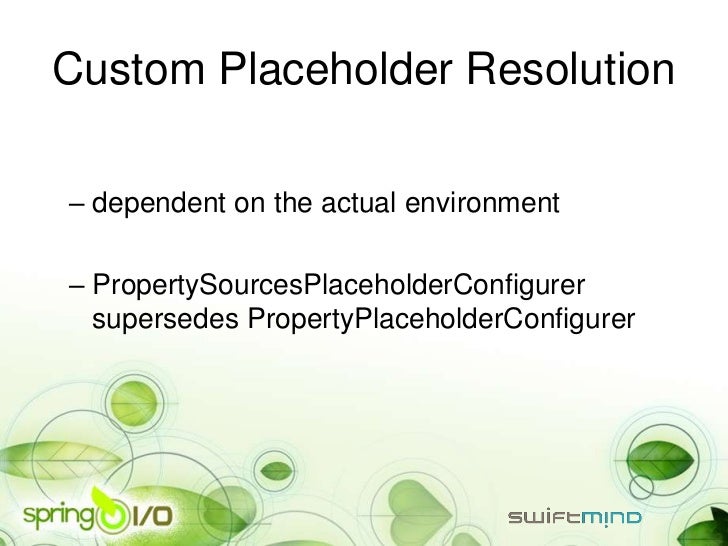 Custom Placeholder Resolution

– dependent on the actual environment

– PropertySourcesPlaceholderConfigurer supersedes PropertyPlaceholderConfigurer

spring I/O

swiftmind